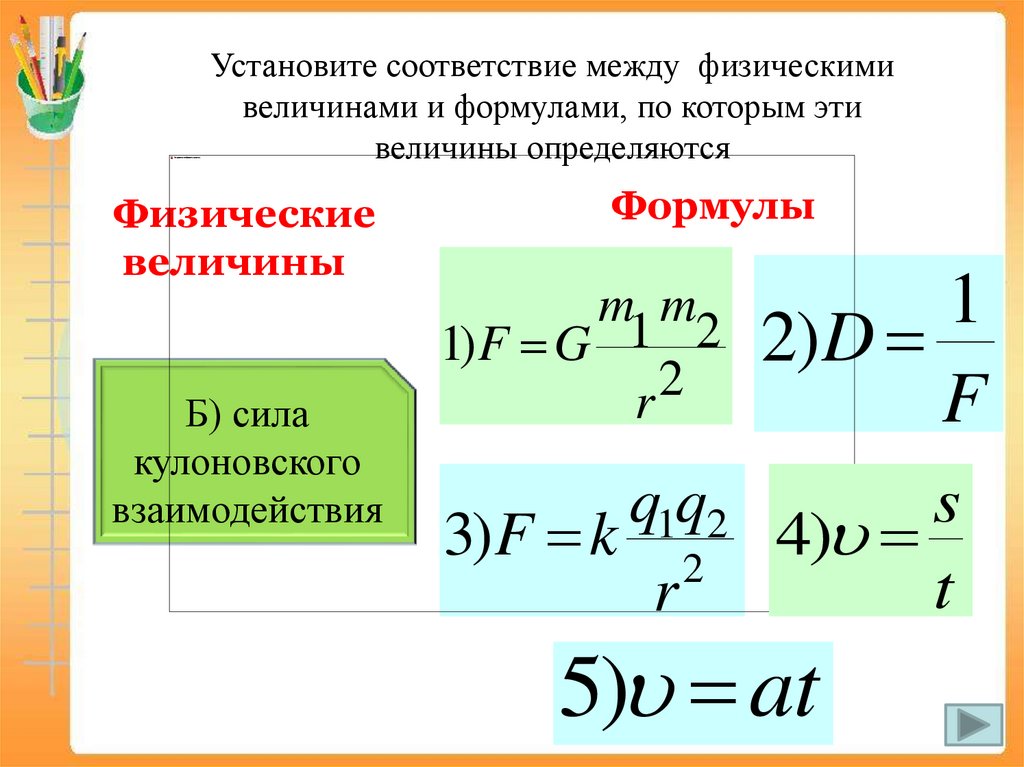 Установите соответствие между физическими величинами и формулами, по которым эти величины определяются

Физические величины

Формулы

Б) сила кулоновского взаимодействия

$1) F = G\frac{m_1 m_2}{r^2}$

$2) D = \frac{1}{F}$

$3) F = k\frac{q_1 q_2}{r^2}$

$4) \upsilon = \frac{s}{t}$

$5) \upsilon = at$